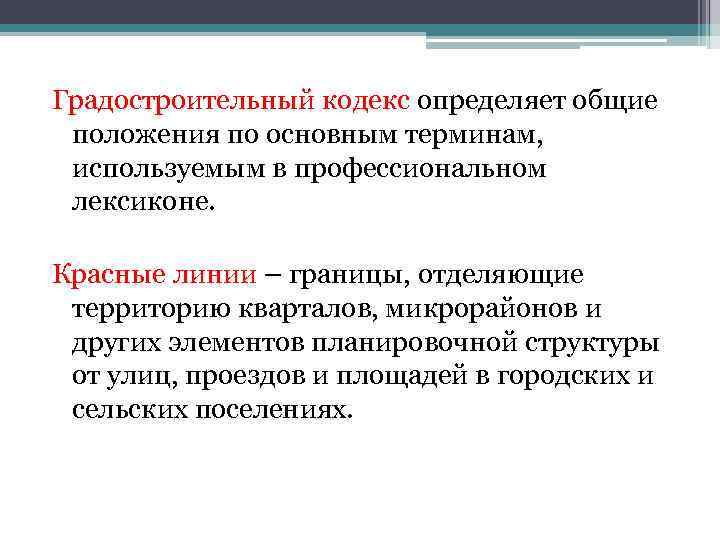 Градостроительный кодекс определяет общие положения по основным терминам, используемым в профессиональном лексиконе.

Красные линии – границы, отделяющие территорию кварталов, микрорайонов и других элементов планировочной структуры от улиц, проездов и площадей в городских и сельских поселениях.